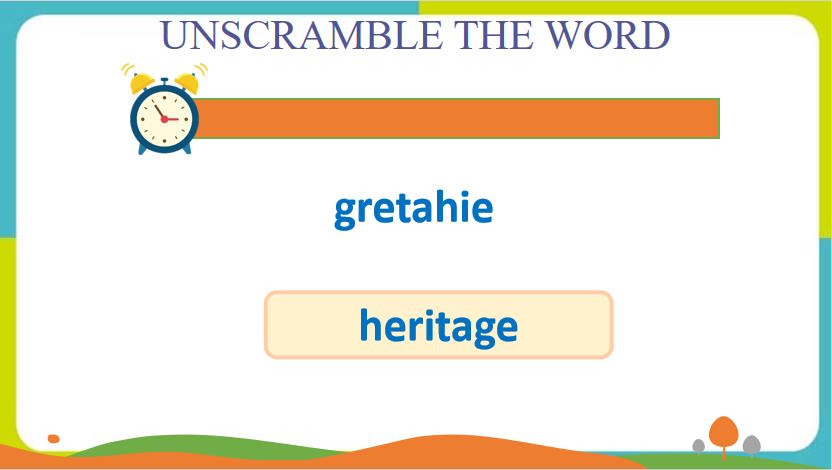 UNSCRAMBLE THE WORD

gretahie

heritage